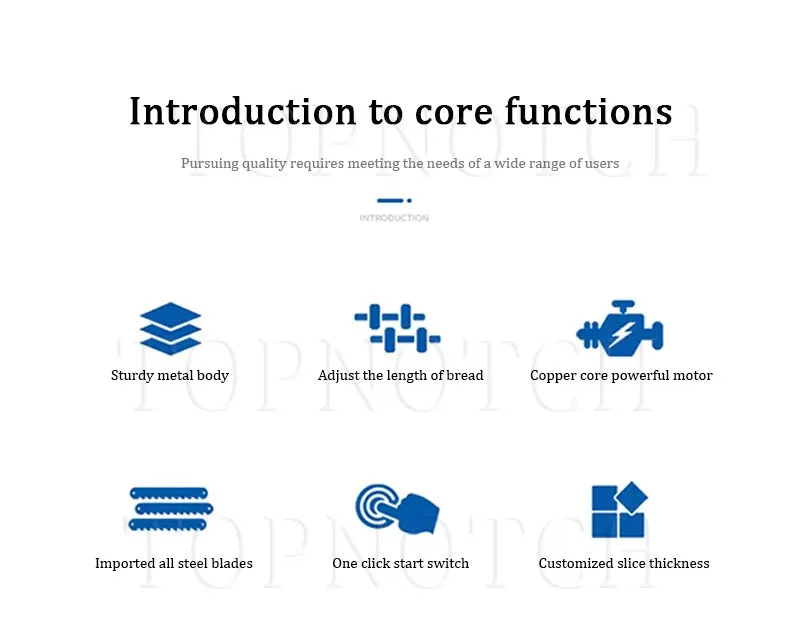 Introduction to core functions

TOPNOTCH

Pursuing quality requires meeting the needs of a wide range of users

INTRODUCTION

Sturdy metal body

Adjust the length of bread

Copper core powerful motor

TOPNOTCH

Imported all steel blades

One click start switch

Customized slice thickness

TOPNOTCH